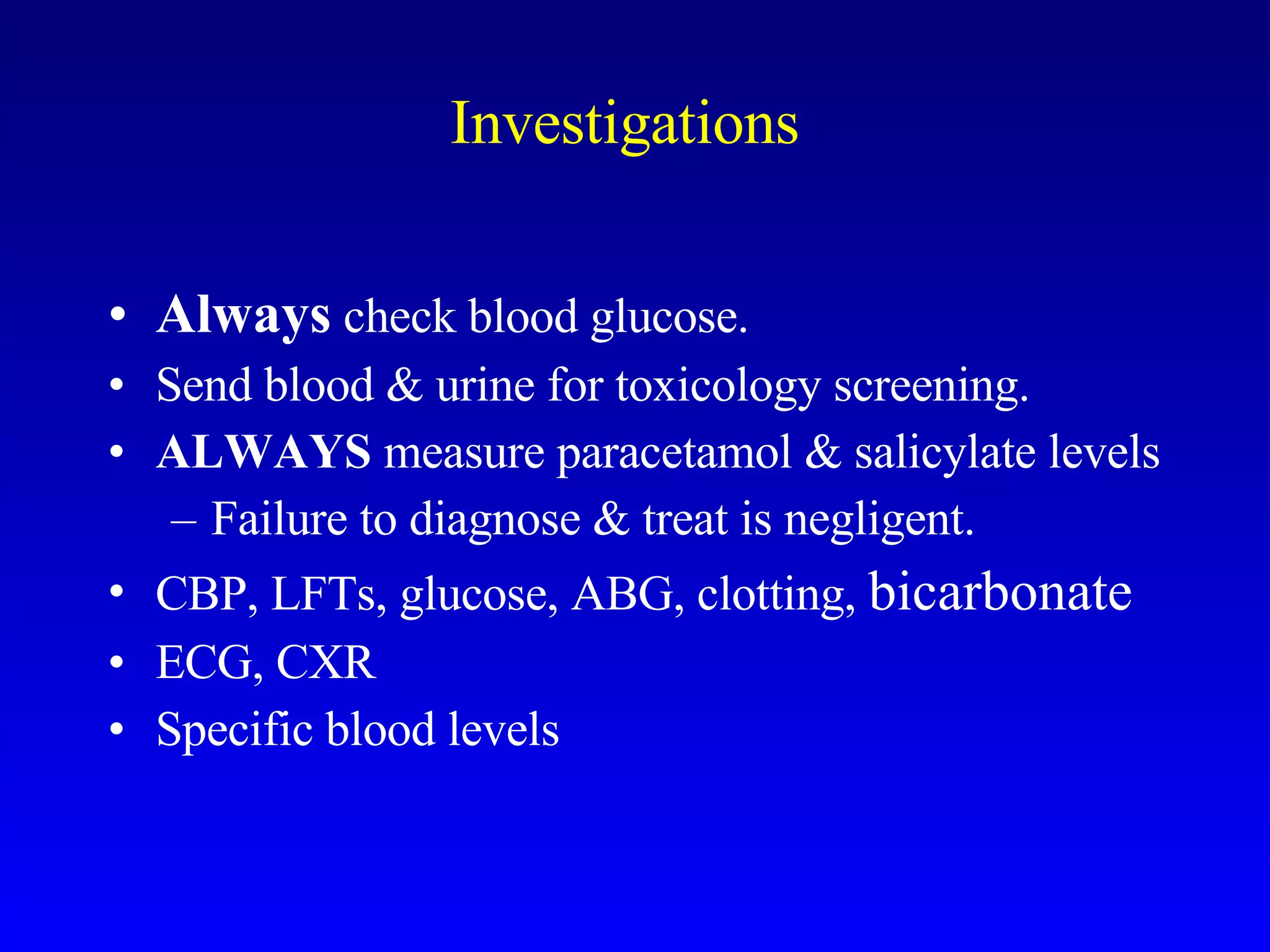 Investigations

• Always check blood glucose.
• Send blood & urine for toxicology screening.
• ALWAYS measure paracetamol & salicylate levels
– Failure to diagnose & treat is negligent.
• CBP, LFTs, glucose, ABG, clotting, bicarbonate
• ECG, CXR
• Specific blood levels